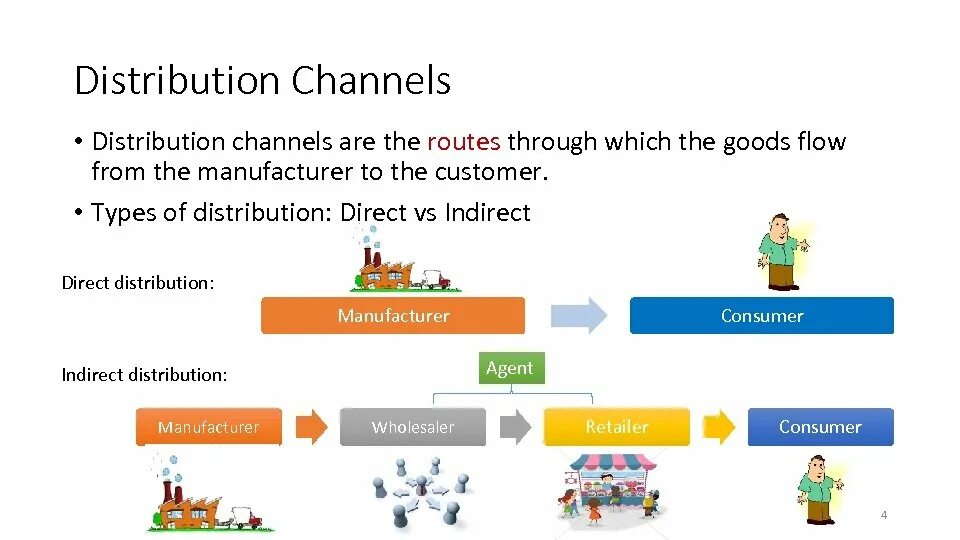 Distribution Channels

• Distribution channels are the routes through which the goods flow from the manufacturer to the customer.

• Types of distribution: Direct vs Indirect

Direct distribution:

Manufacturer

Consumer

Indirect distribution:

Agent

Manufacturer

Wholesaler

Retailer

Consumer

4